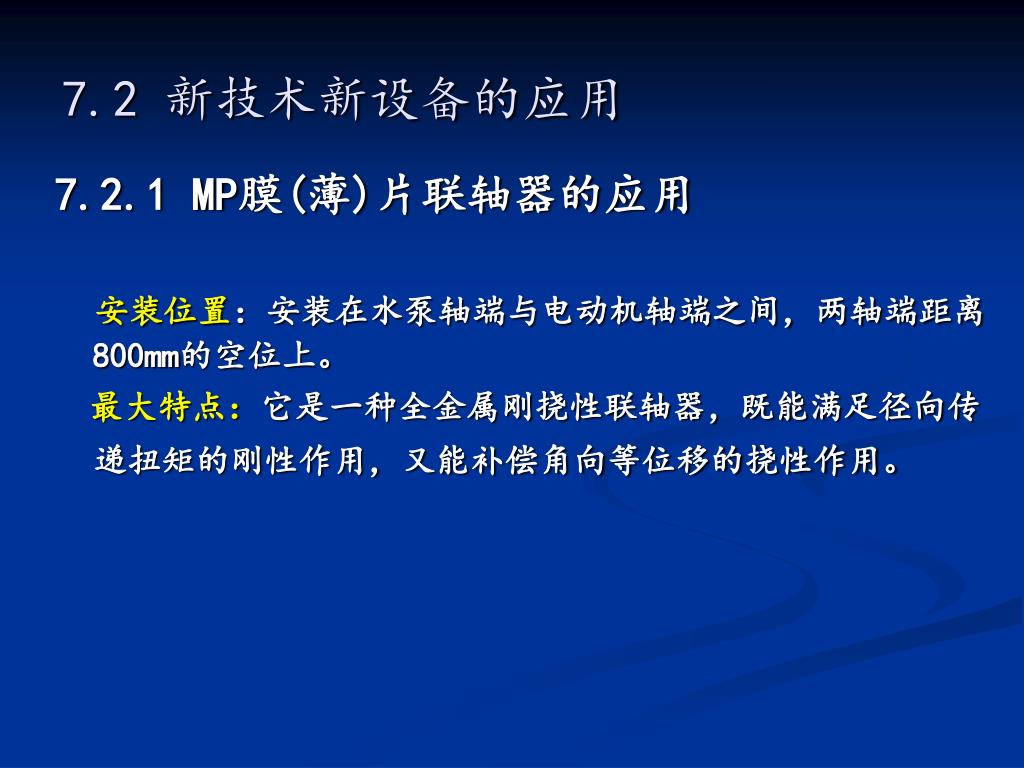 7.2 新技术新设备的应用

7.2.1 MP膜(薄)片联轴器的应用

安装位置：安装在水泵轴端与电动机轴端之间，两轴端距离800mm的空位上。

最大特点：它是一种全金属刚挠性联轴器，既能满足径向传递扭矩的刚性作用，又能补偿角向等位移的挠性作用。